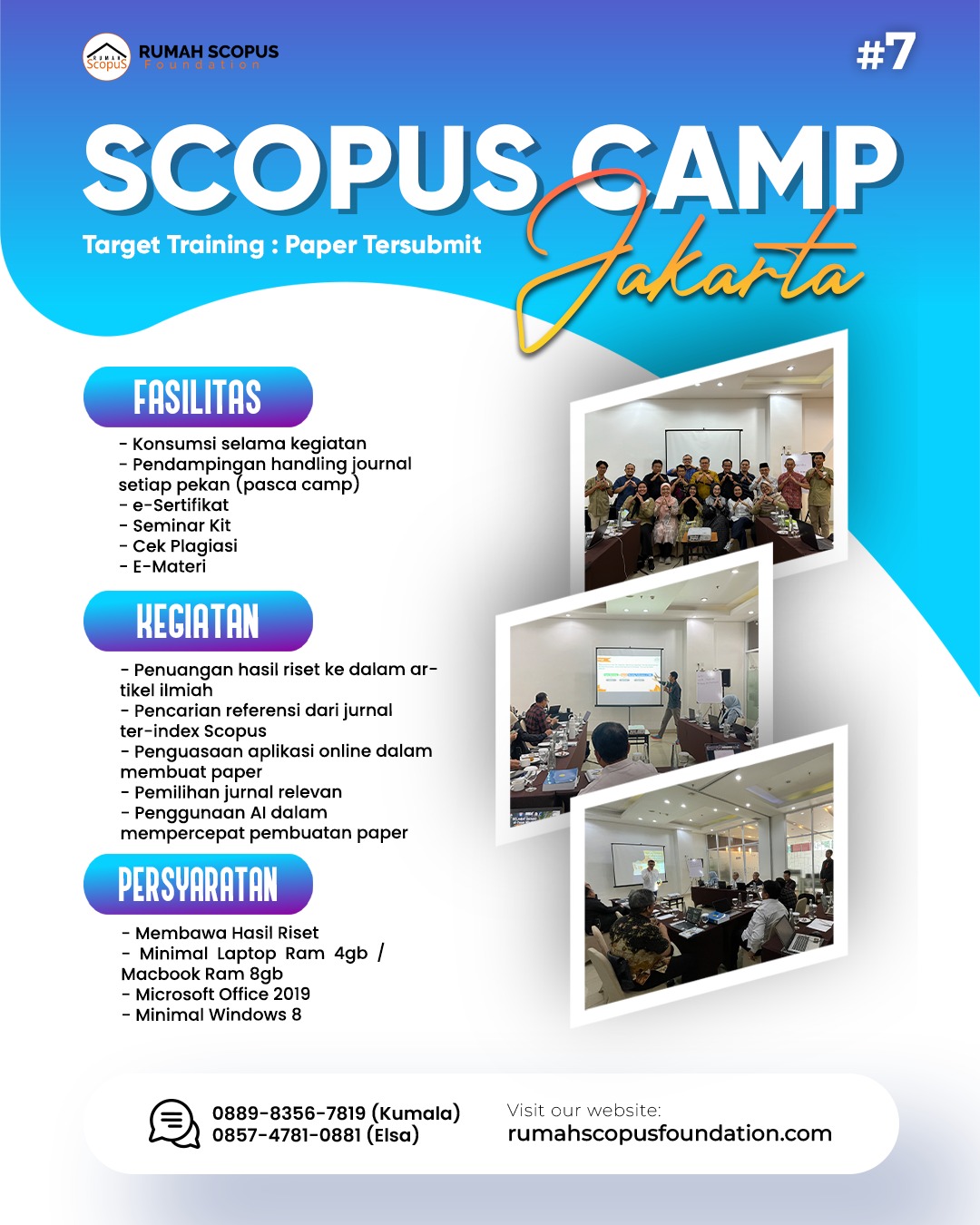 RUMAH Scopus
RUMAH SCOPUS
Foundation

#7

SCOPUS CAMP
Jakarta

Target Training : Paper Tersubmit

FASILITAS

- Konsumsi selama kegiatan
- Pendampingan handling journal setiap pekan (pasca camp)
- e-Sertifikat
- Seminar Kit
- Cek Plagiasi
- E-Materi

KEGIATAN

- Penuangan hasil riset ke dalam artikel ilmiah
- Pencarian referensi dari jurnal ter-index Scopus
- Penguasaan aplikasi online dalam membuat paper
- Pemilihan jurnal relevan
- Penggunaan AI dalam mempercepat pembuatan paper

PERSYARATAN

- Membawa Hasil Riset
- Minimal Laptop Ram 4gb / Macbook Ram 8gb
- Microsoft Office 2019
- Minimal Windows 8

0889-8356-7819 (Kumala)
0857-4781-0881 (Elsa)

Visit our website:
rumahscopusfoundation.com